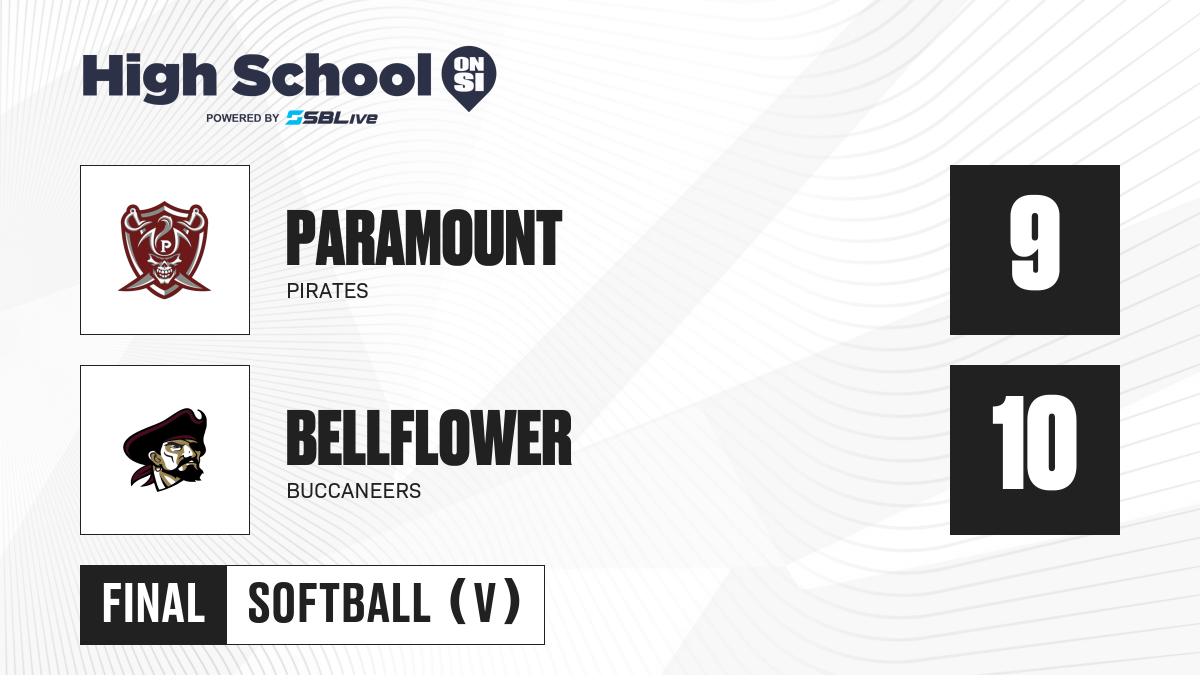 High School ON SI
POWERED BY SBLive

P

PARAMOUNT
PIRATES

9

BELLFLOWER
BUCCANEERS

10

FINAL SOFTBALL (V)